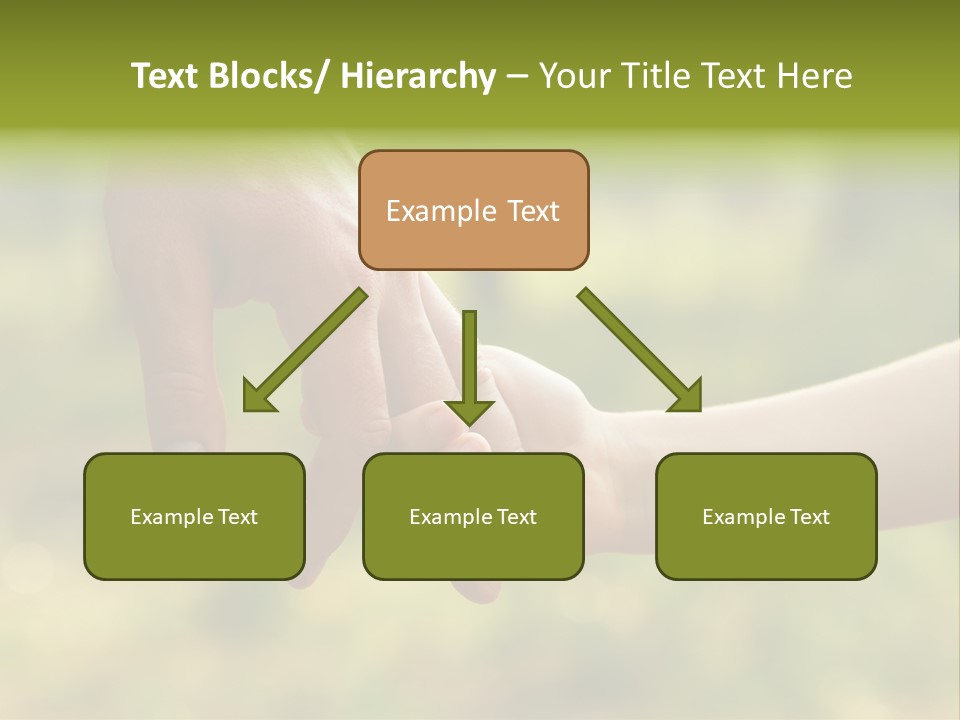 Text Blocks/ Hierarchy – Your Title Text Here

Example Text

Example Text

Example Text

Example Text